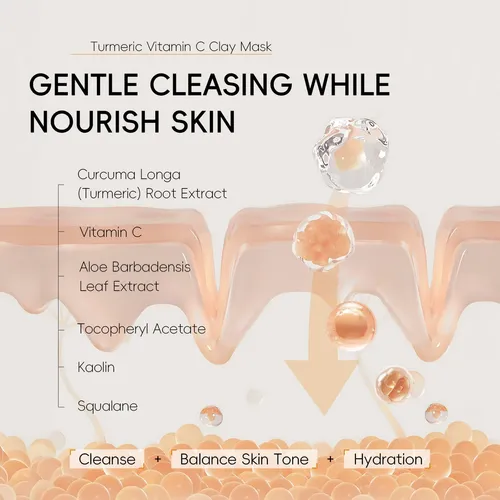 Turmeric Vitamin C Clay Mask

GENTLE CLEASING WHILE NOURISH SKIN

Curcuma Longa (Turmeric) Root Extract

Vitamin C

Aloe Barbadensis Leaf Extract

Tocopheryl Acetate

Kaolin

Squalane

Cleanse + Balance Skin Tone + Hydration